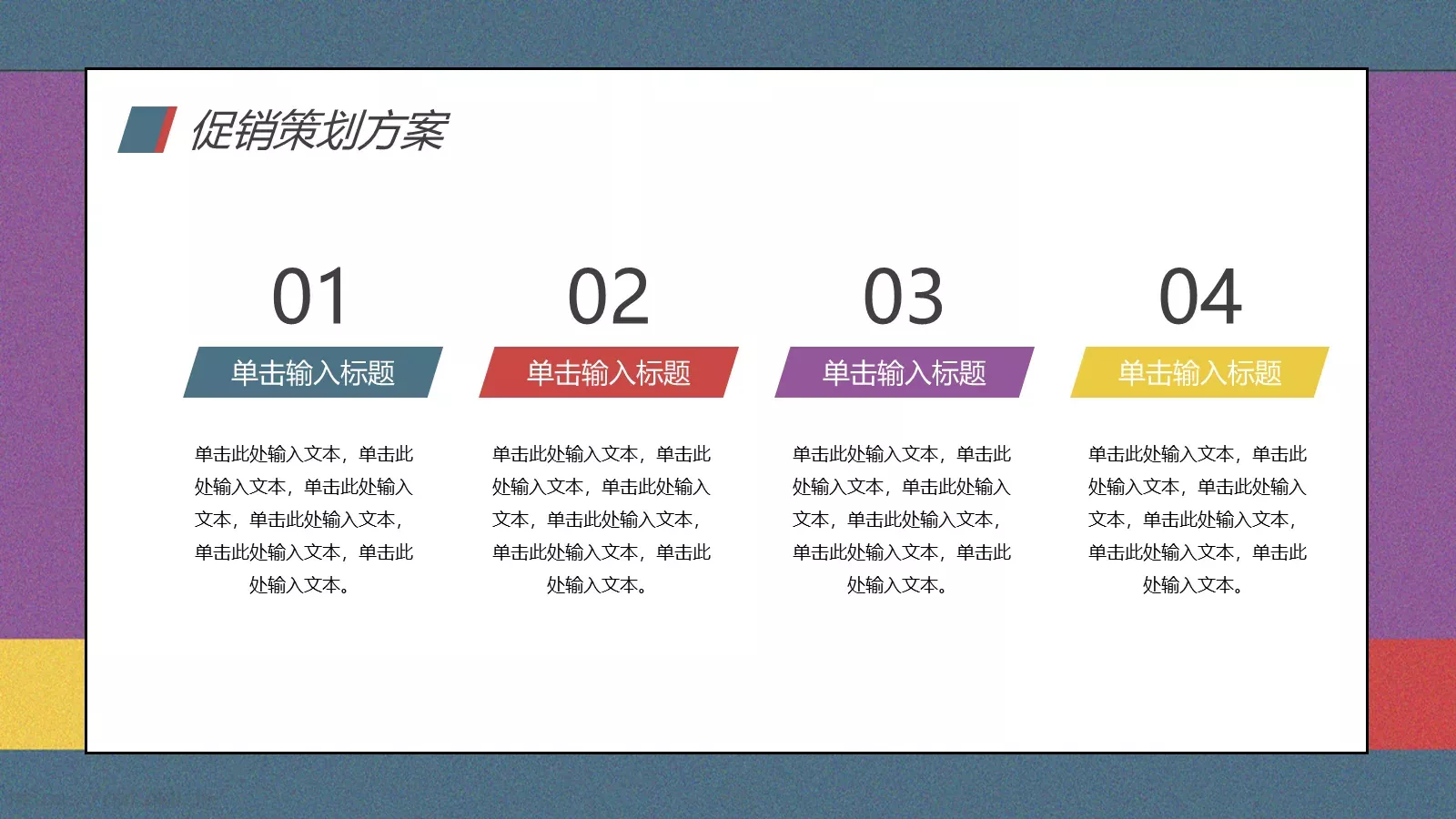 促销策划方案

01

单击输入标题

单击此处输入文本，单击此处输入文本，单击此处输入文本，单击此处输入文本，单击此处输入文本，单击此处输入文本。

02

单击输入标题

单击此处输入文本，单击此处输入文本，单击此处输入文本，单击此处输入文本，单击此处输入文本，单击此处输入文本。

03

单击输入标题

单击此处输入文本，单击此处输入文本，单击此处输入文本，单击此处输入文本，单击此处输入文本，单击此处输入文本。

04

单击输入标题

单击此处输入文本，单击此处输入文本，单击此处输入文本，单击此处输入文本，单击此处输入文本，单击此处输入文本。